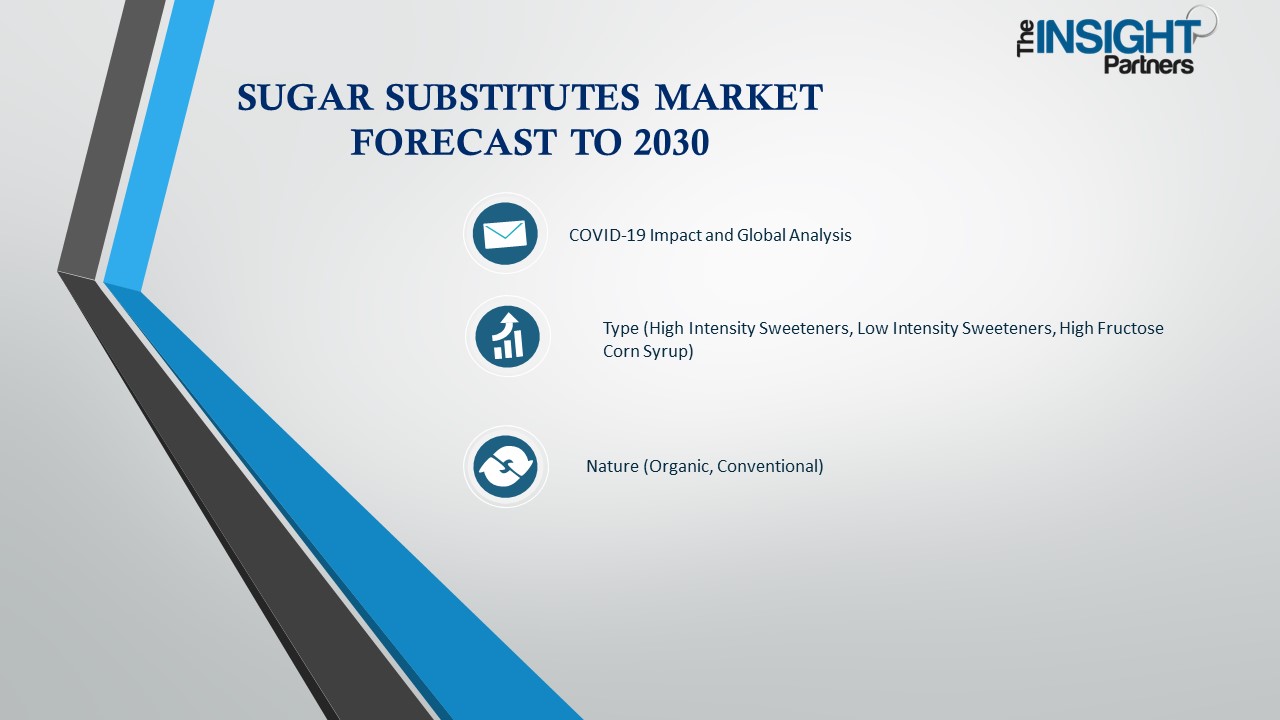 The INSIGHT Partners

SUGAR SUBSTITUTES MARKET FORECAST TO 2030

COVID-19 Impact and Global Analysis

Type (High Intensity Sweeteners, Low Intensity Sweeteners, High Fructose Corn Syrup)

Nature (Organic, Conventional)